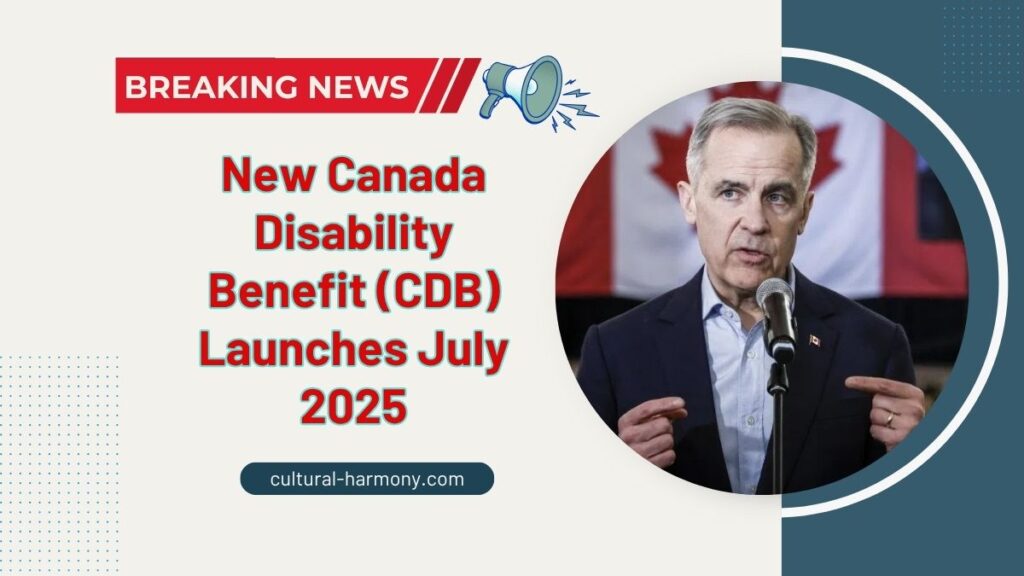 BREAKING NEWS

New Canada Disability Benefit (CDB) Launches July 2025

cultural-harmony.com